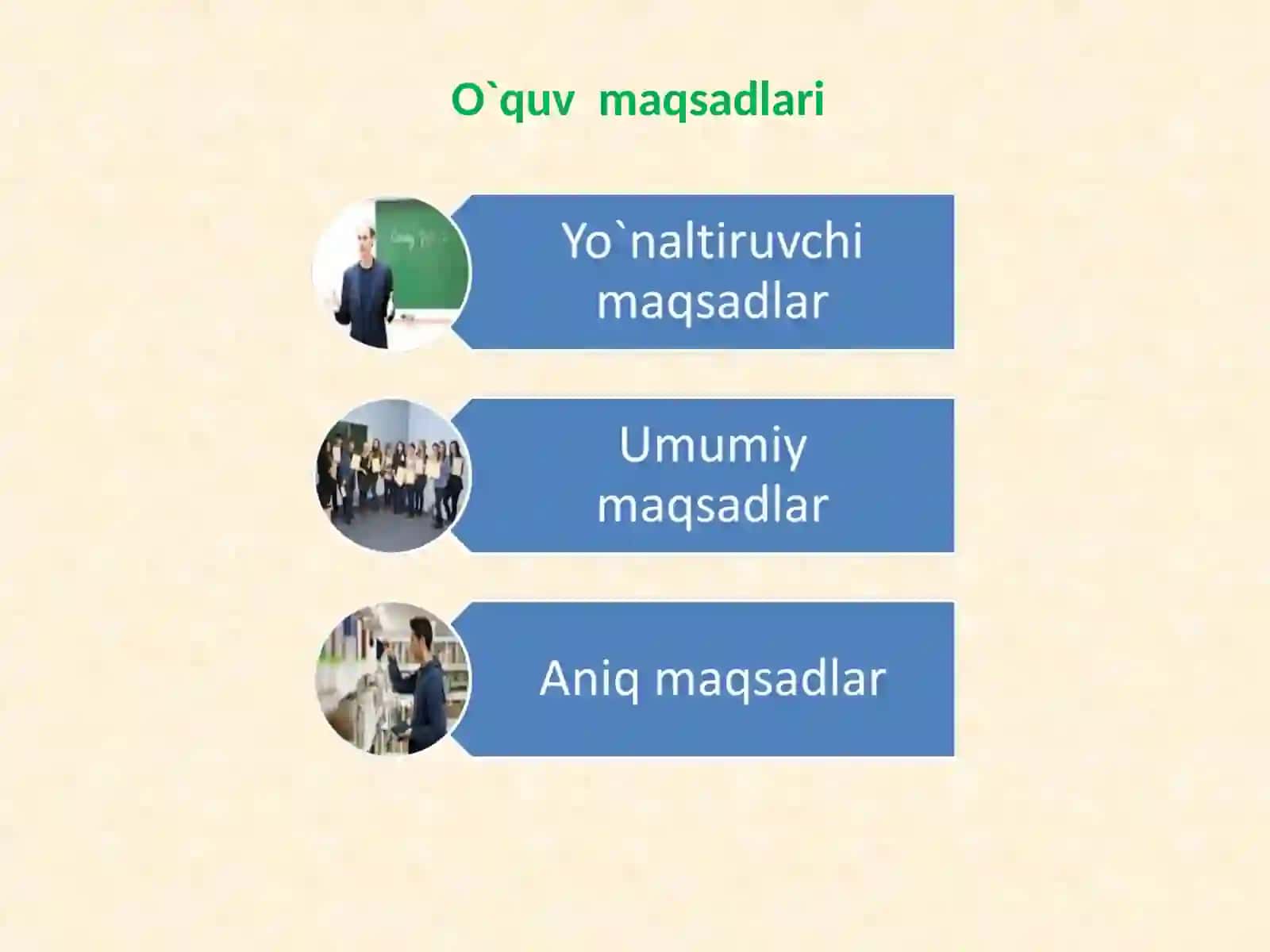 O`quv maqsadlari

Yo`naltiruvchi maqsadlar

Umumiy maqsadlar

Aniq maqsadlar